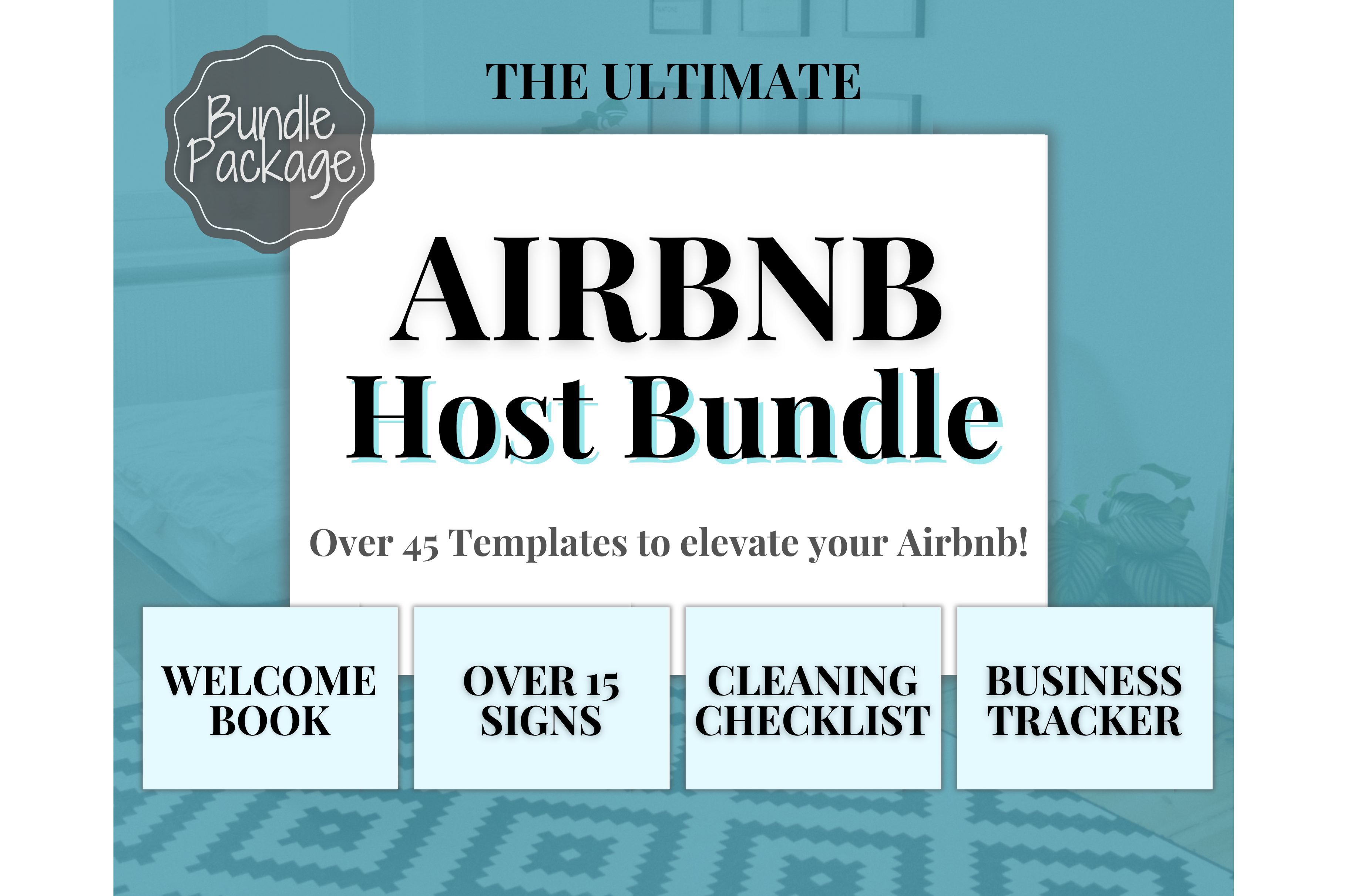 Bundle Package

THE ULTIMATE

AIRBNB
Host Bundle

Over 45 Templates to elevate your Airbnb!

WELCOME BOOK

OVER 15 SIGNS

CLEANING CHECKLIST

BUSINESS TRACKER